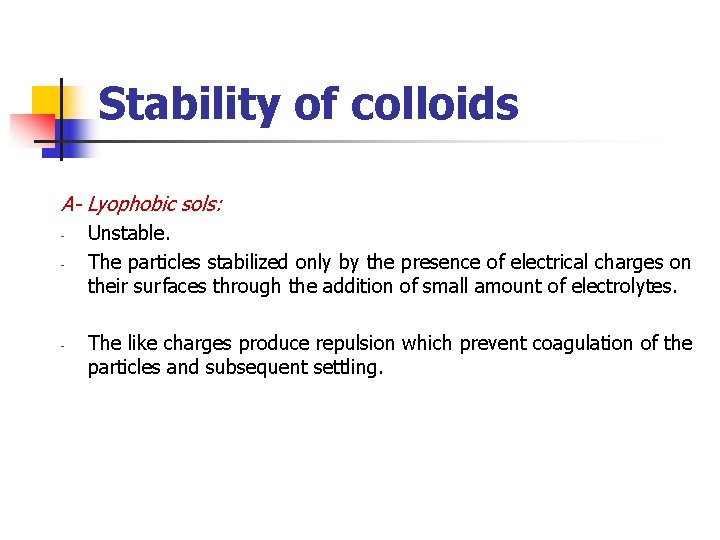 Stability of colloids

A- Lyophobic sols:

- Unstable.
- The particles stabilized only by the presence of electrical charges on their surfaces through the addition of small amount of electrolytes.

- The like charges produce repulsion which prevent coagulation of the particles and subsequent settling.